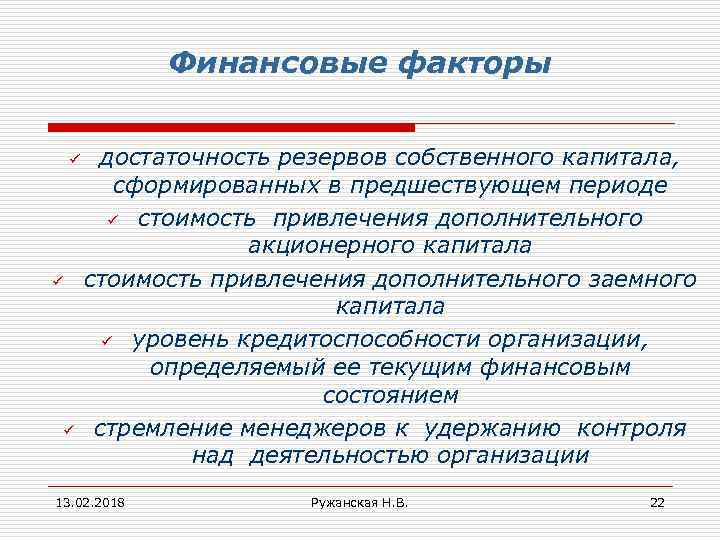 Финансовые факторы

✓ достаточность резервов собственного капитала, сформированных в предшествующем периоде

✓ стоимость привлечения дополнительного акционерного капитала

✓ стоимость привлечения дополнительного заемного капитала

✓ уровень кредитоспособности организации, определяемый ее текущим финансовым состоянием

✓ стремление менеджеров к удержанию контроля над деятельностью организации

13.02.2018 Ружанская Н.В. 22